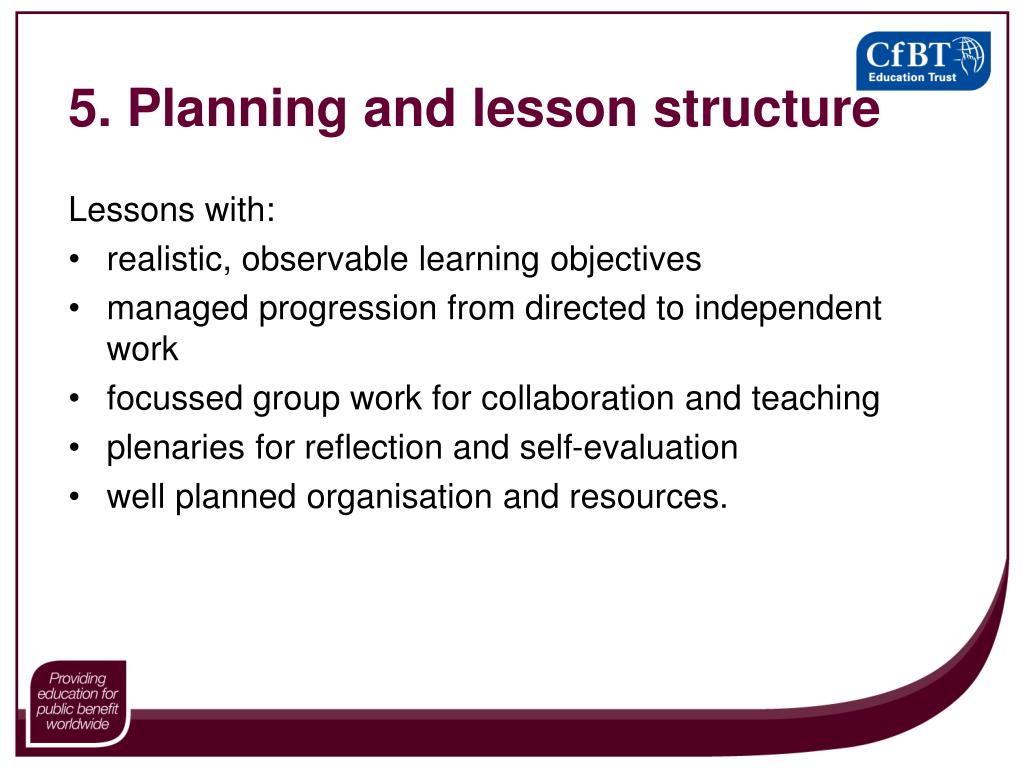 CfBT Education Trust

5. Planning and lesson structure

Lessons with:
• realistic, observable learning objectives
• managed progression from directed to independent work
• focussed group work for collaboration and teaching
• plenaries for reflection and self-evaluation
• well planned organisation and resources.

Providing education for public benefit worldwide